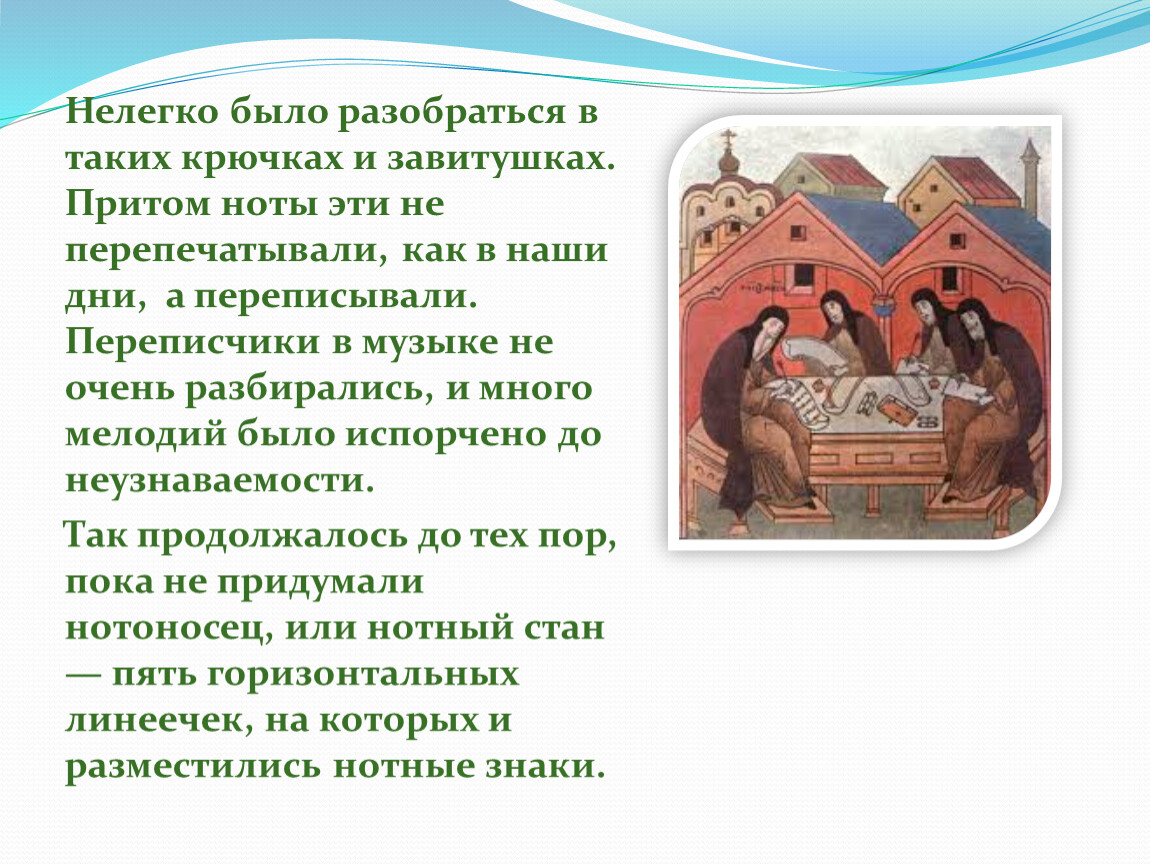 Нелегко было разобраться в таких крючках и завитушках. Притом ноты эти не перепечатывали, как в наши дни, а переписывали. Переписчики в музыке не очень разбирались, и много мелодий было испорчено до неузнаваемости.

Так продолжалось до тех пор, пока не придумали нотоносец, или нотный стан — пять горизонтальных линеечек, на которых и разместились нотные знаки.